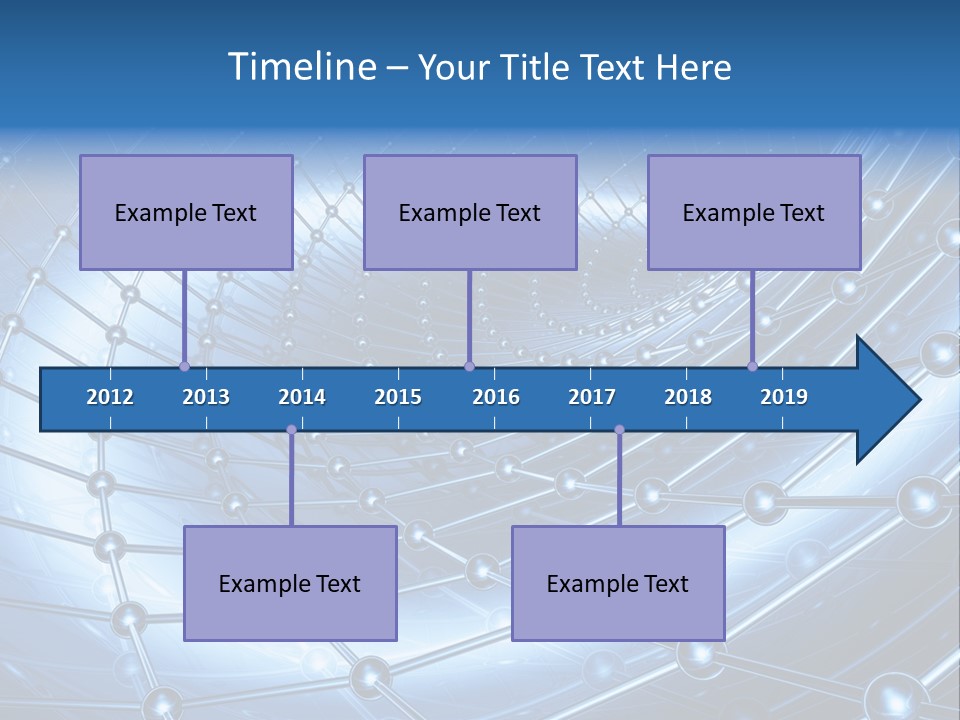 Timeline – Your Title Text Here

Example Text

Example Text

Example Text

2012 2013 2014 2015 2016 2017 2018 2019

Example Text

Example Text